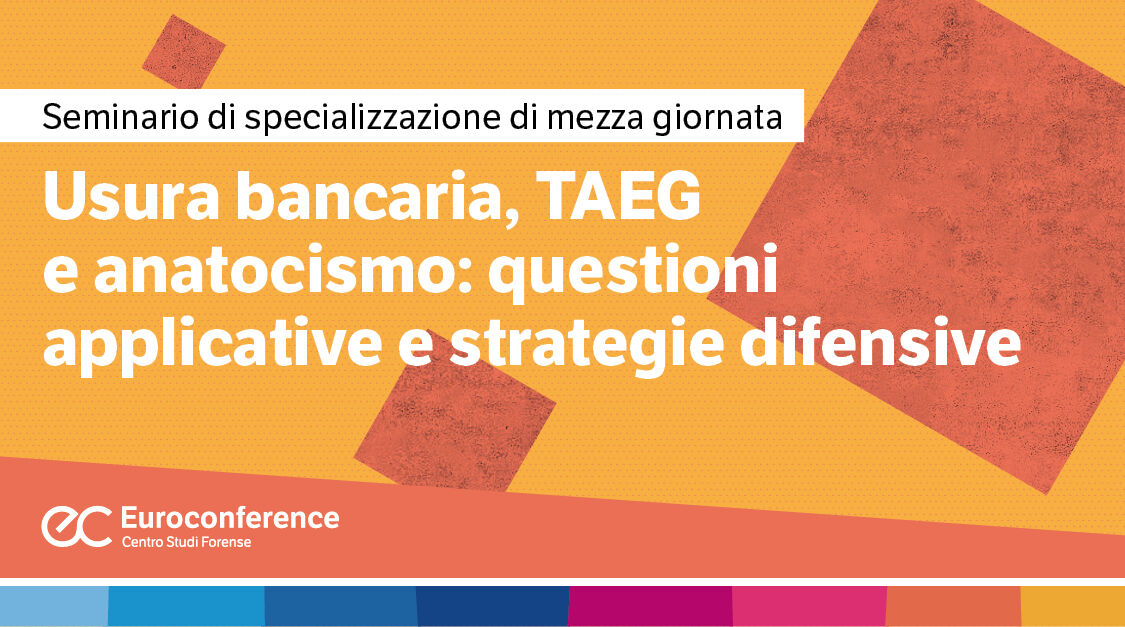 Seminario di specializzazione di mezza giornata

Usura bancaria, TAEG e anatocismo: questioni applicative e strategie difensive

ec Euroconference
Centro Studi Forense